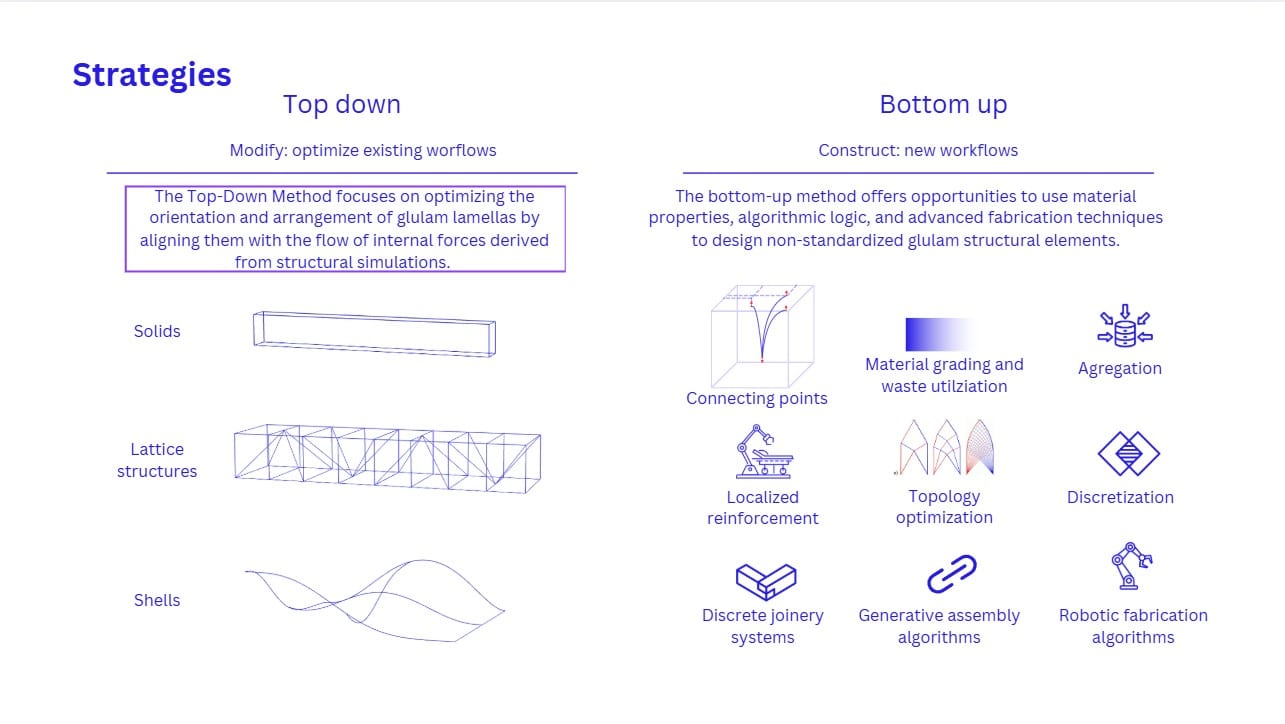 Strategies

Top down

Modify: optimize existing worflows

The Top-Down Method focuses on optimizing the orientation and arrangement of glulam lamellas by aligning them with the flow of internal forces derived from structural simulations.

Solids

Lattice structures

Shells

Bottom up

Construct: new workflows

The bottom-up method offers opportunities to use material properties, algorithmic logic, and advanced fabrication techniques to design non-standardized glulam structural elements.

Connecting points

Material grading and waste utilziation

Agregation

Localized reinforcement

Topology optimization

Discretization

Discrete joinery systems

Generative assembly algorithms

Robotic fabrication algorithms